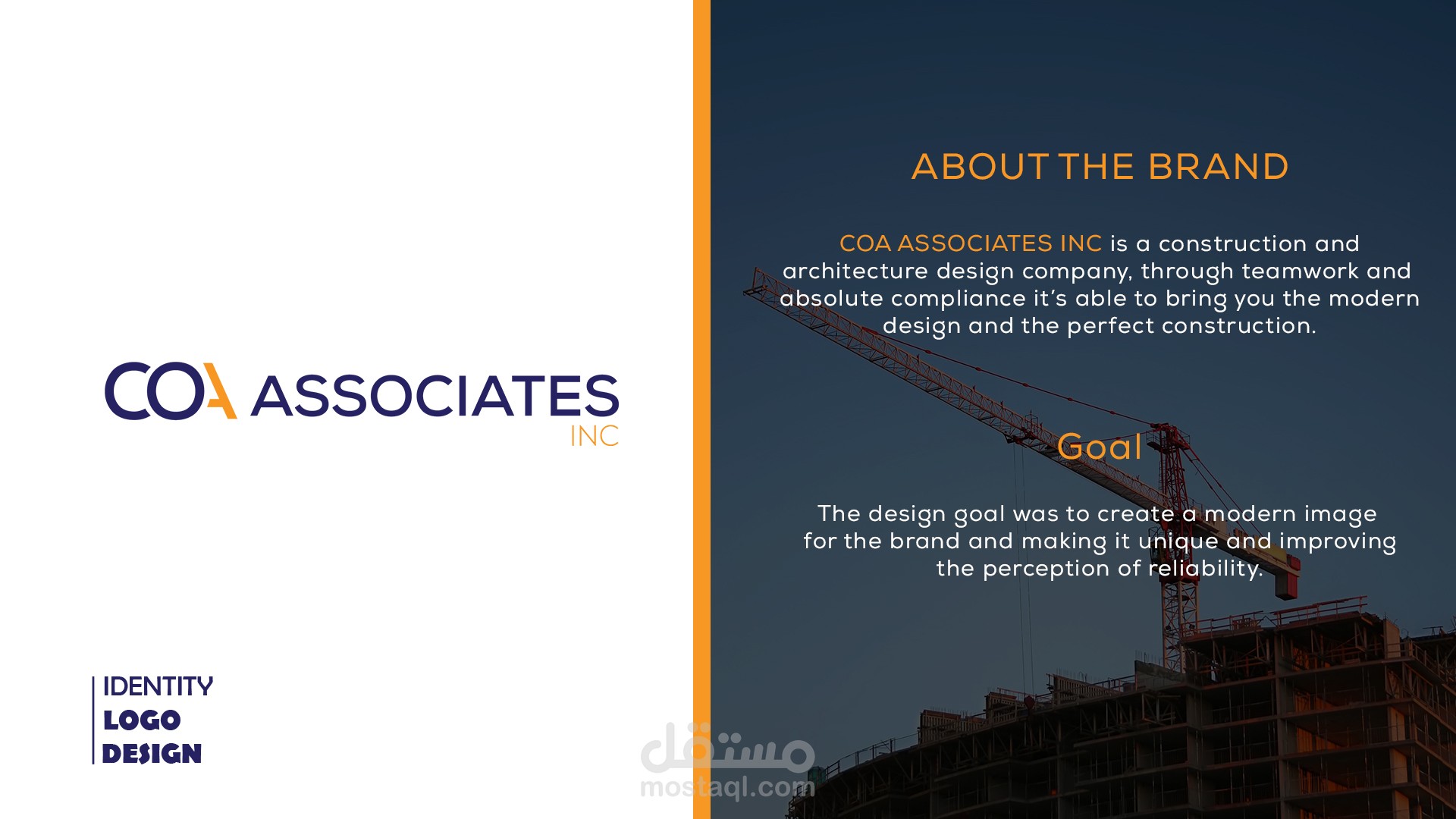 COA ASSOCIATES
INC

IDENTITY
LOGO
DESIGN

ABOUT THE BRAND

COA ASSOCIATES INC is a construction and architecture design company, through teamwork and absolute compliance it's able to bring you the modern design and the perfect construction.

Goal

The design goal was to create a modern image for the brand and making it unique and improving the perception of reliability.

مستقل
mostaql.com